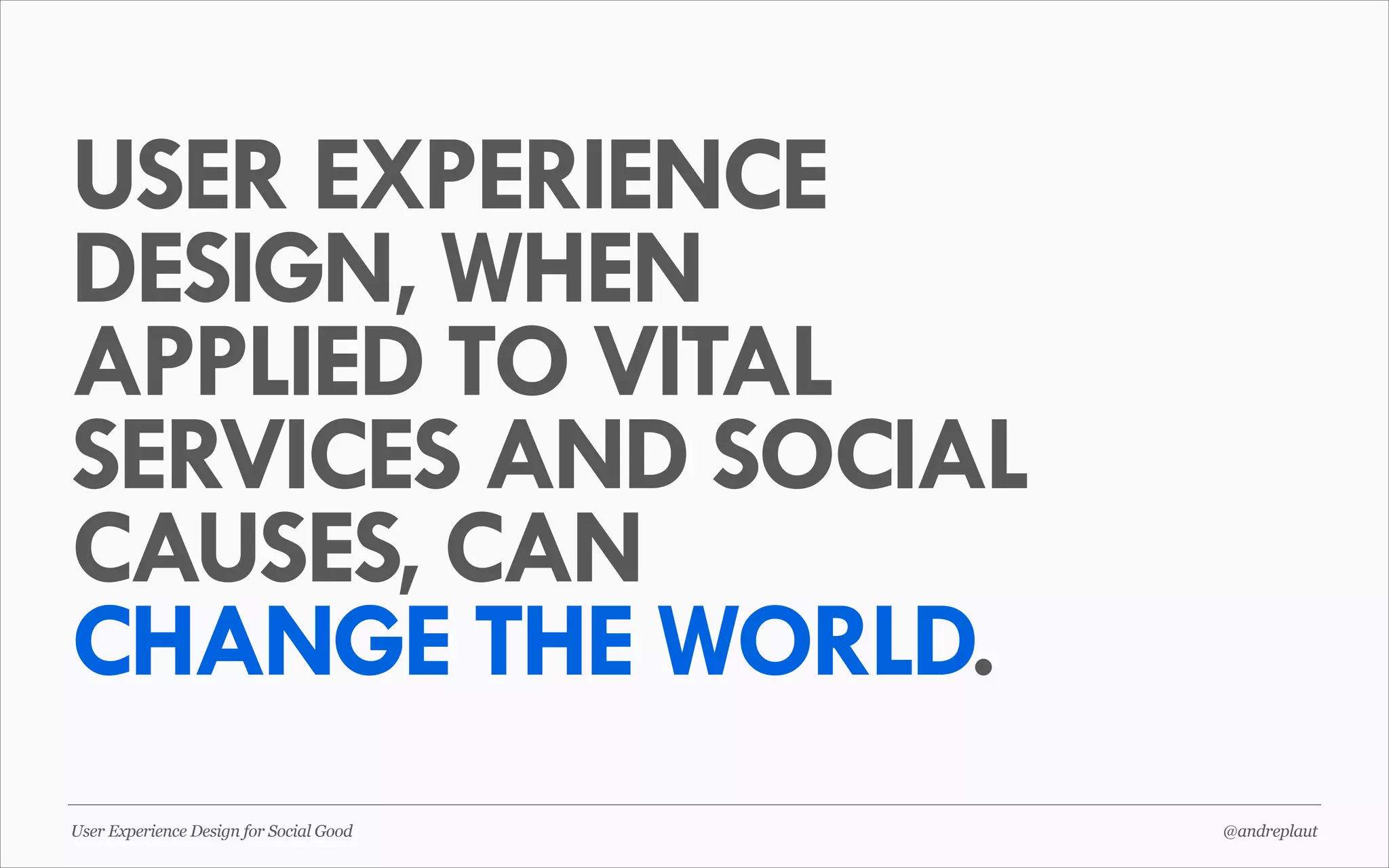 USER EXPERIENCE DESIGN, WHEN APPLIED TO VITAL SERVICES AND SOCIAL CAUSES, CAN CHANGE THE WORLD.

User Experience Design for Social Good

@andreplaut